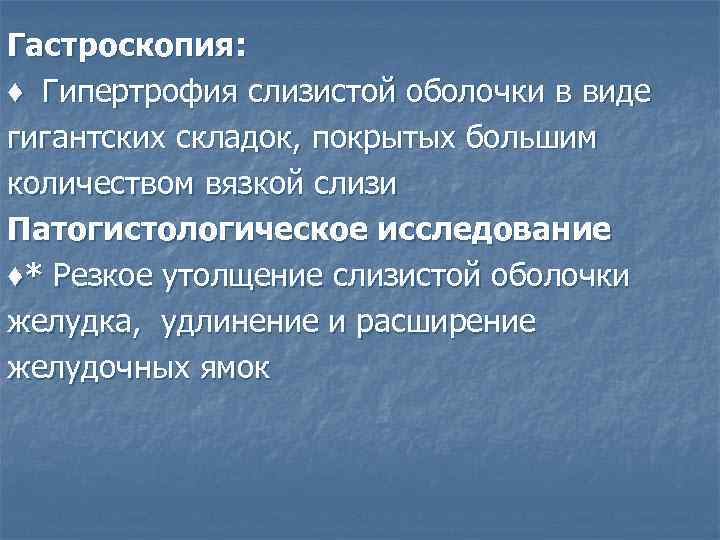 Гастроскопия:
♦ Гипертрофия слизистой оболочки в виде гигантских складок, покрытых большим количеством вязкой слизи
Патогистологическое исследование
♦* Резкое утолщение слизистой оболочки желудка, удлинение и расширение желудочных ямок